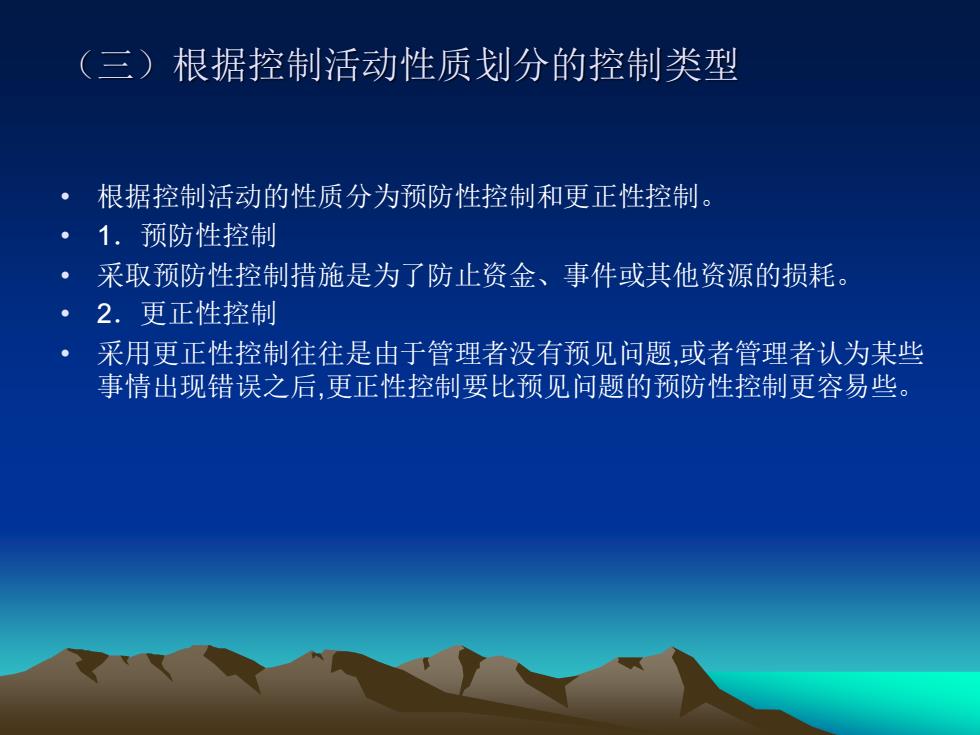 （三）根据控制活动性质划分的控制类型

• 根据控制活动的性质分为预防性控制和更正性控制。
• 1．预防性控制
• 采取预防性控制措施是为了防止资金、事件或其他资源的损耗。
• 2．更正性控制
• 采用更正性控制往往是由于管理者没有预见问题,或者管理者认为某些事情出现错误之后,更正性控制要比预见问题的预防性控制更容易些。